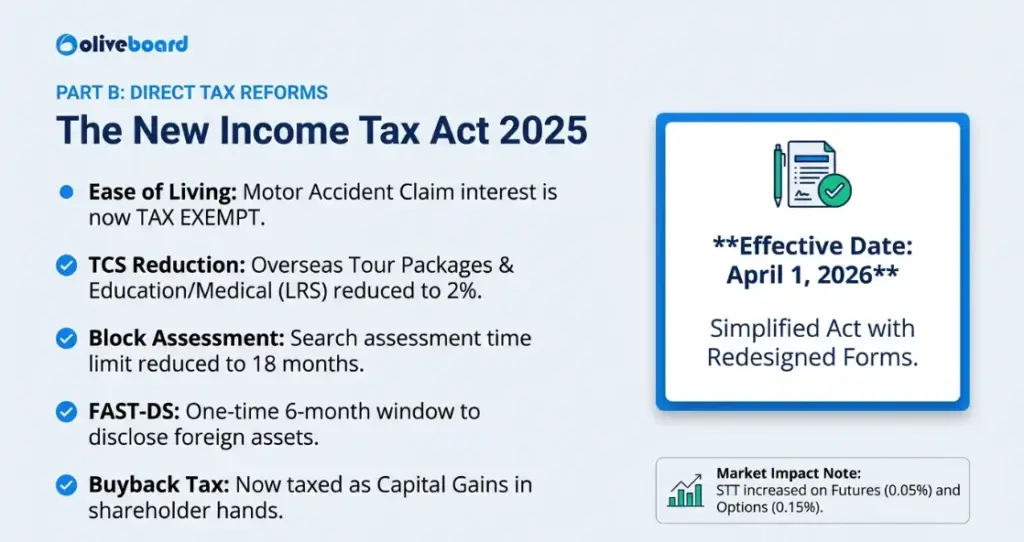 oliveboard

PART B: DIRECT TAX REFORMS

The New Income Tax Act 2025

Ease of Living: Motor Accident Claim interest is now TAX EXEMPT.

TCS Reduction: Overseas Tour Packages & Education/Medical (LRS) reduced to 2%.

Block Assessment: Search assessment time limit reduced to 18 months.

FAST-DS: One-time 6-month window to disclose foreign assets.

Buyback Tax: Now taxed as Capital Gains in shareholder hands.

**Effective Date: April 1, 2026**

Simplified Act with Redesigned Forms.

Market Impact Note:
STT increased on Futures (0.05%) and Options (0.15%).